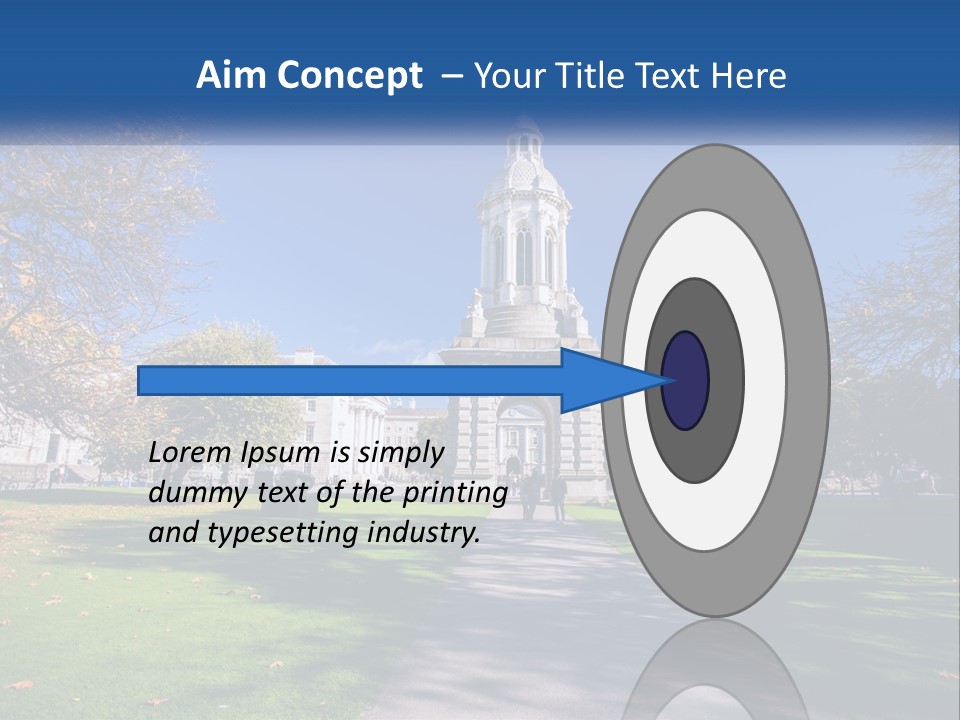 Aim Concept – Your Title Text Here

Lorem Ipsum is simply dummy text of the printing and typesetting industry.